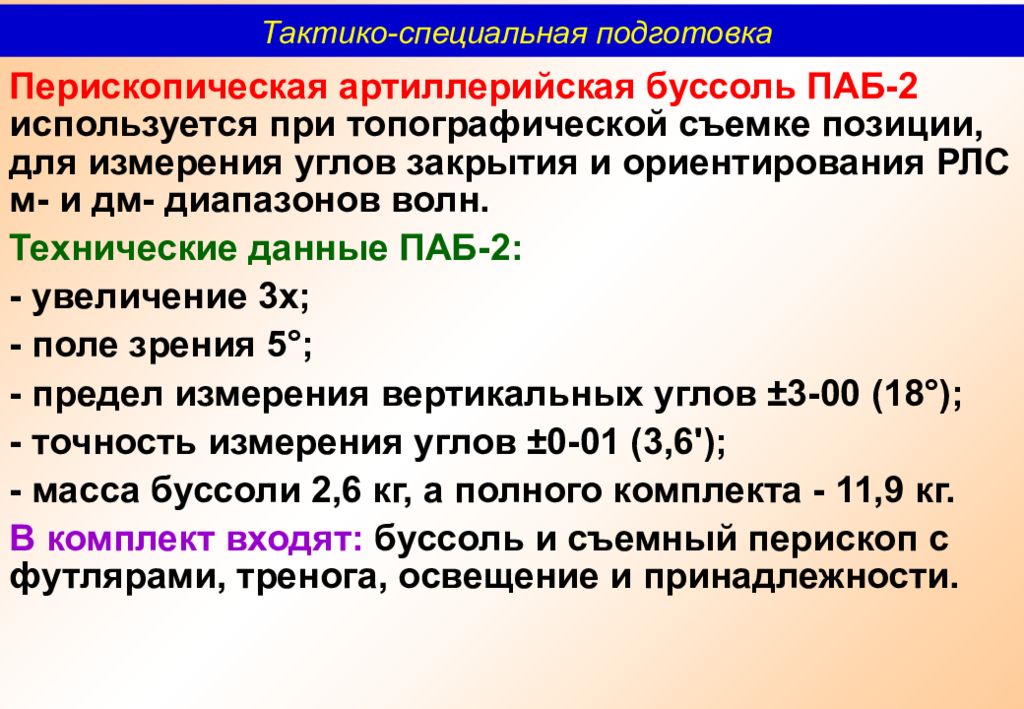 Тактико-специальная подготовка

Перископическая артиллерийская буссоль ПАБ-2 используется при топографической съемке позиции, для измерения углов закрытия и ориентирования РЛС м- и дм- диапазонов волн.

Технические данные ПАБ-2:

- увеличение 3х;

- поле зрения 5°;

- предел измерения вертикальных углов ±3-00 (18°);

- точность измерения углов ±0-01 (3,6');

- масса буссоли 2,6 кг, а полного комплекта - 11,9 кг.

В комплект входят: буссоль и съемный перископ с футлярами, тренога, освещение и принадлежности.